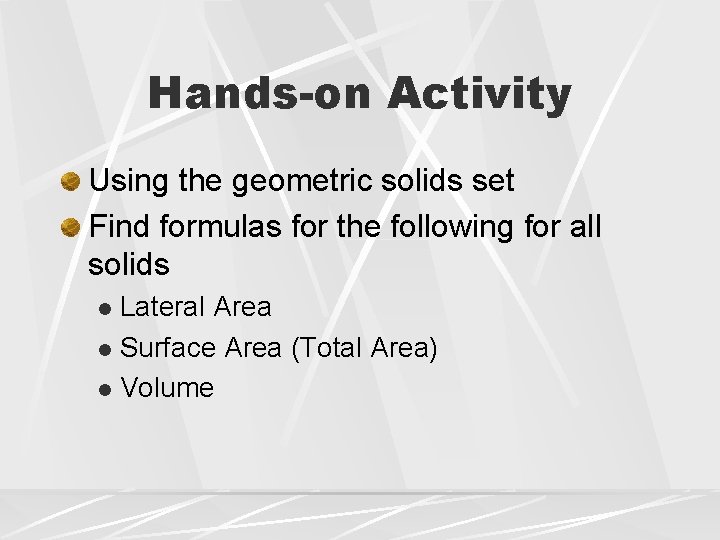 Hands-on Activity

- Using the geometric solids set
- Find formulas for the following for all solids
  - Lateral Area
  - Surface Area (Total Area)
  - Volume